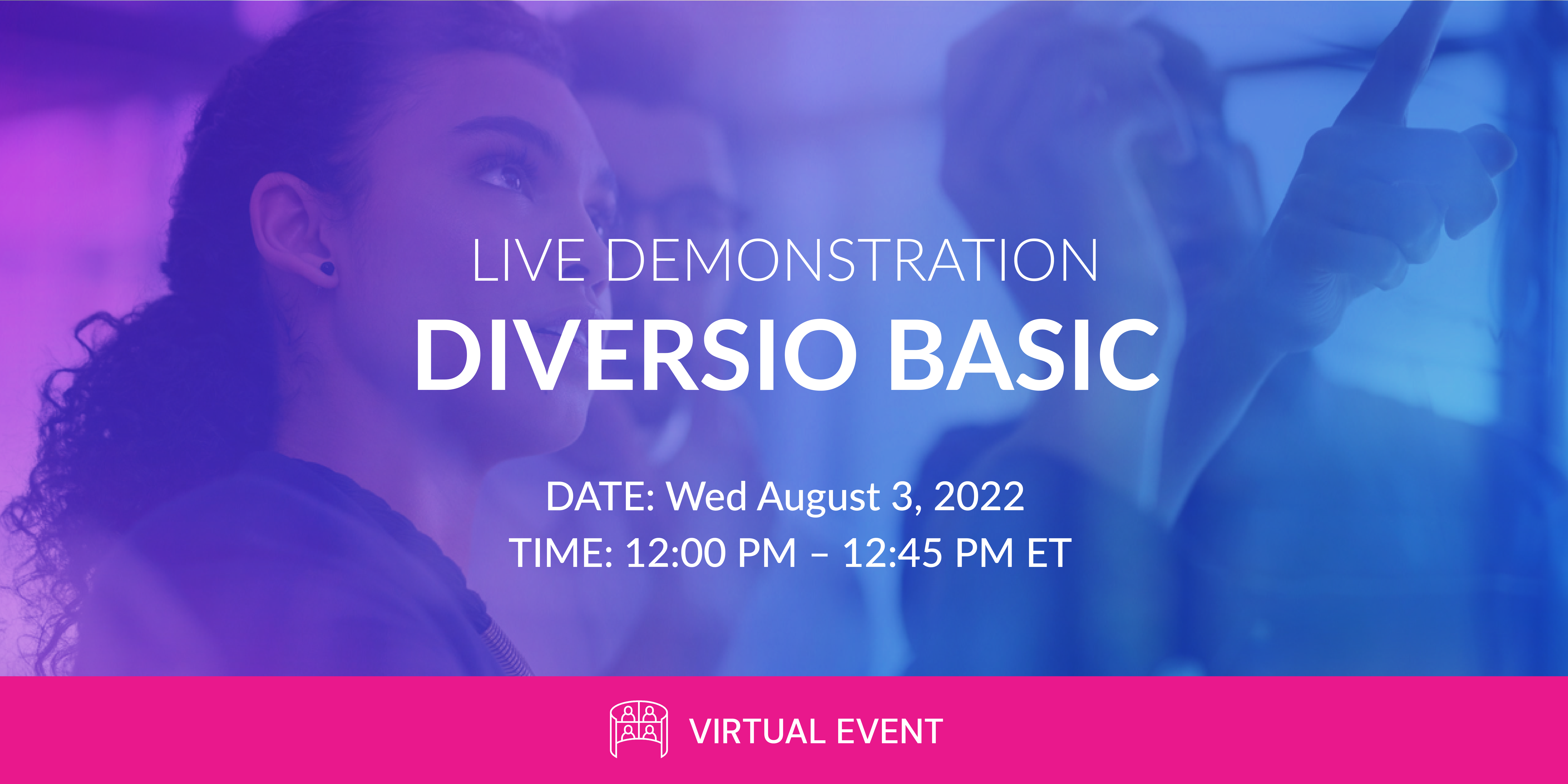 LIVE DEMONSTRATION
DIVERSIO BASIC

DATE: Wed August 3, 2022
TIME: 12:00 PM – 12:45 PM ET

VIRTUAL EVENT